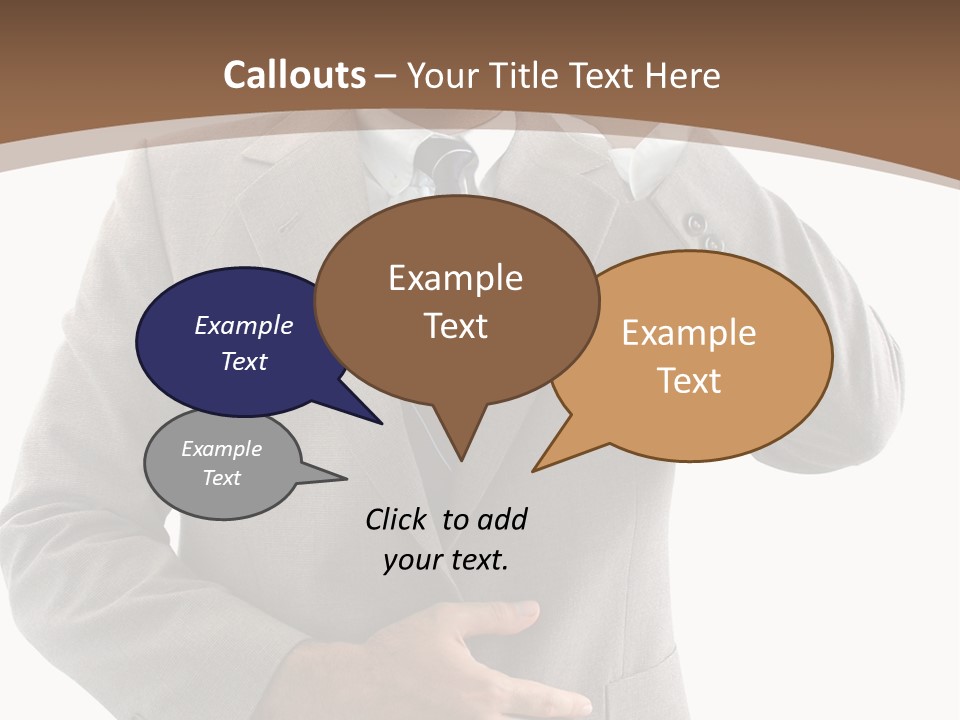 Callouts – Your Title Text Here

Example Text

Example Text

Example Text

Example Text

Click to add your text.